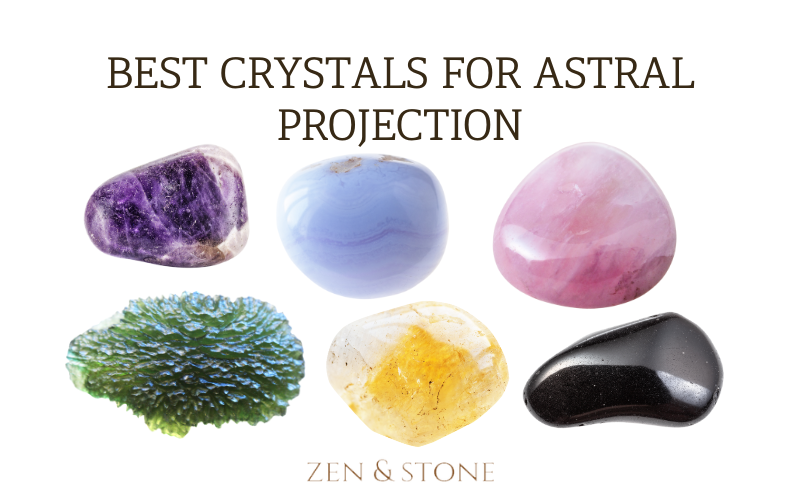 BEST CRYSTALS FOR ASTRAL PROJECTION

ZEN & STONE